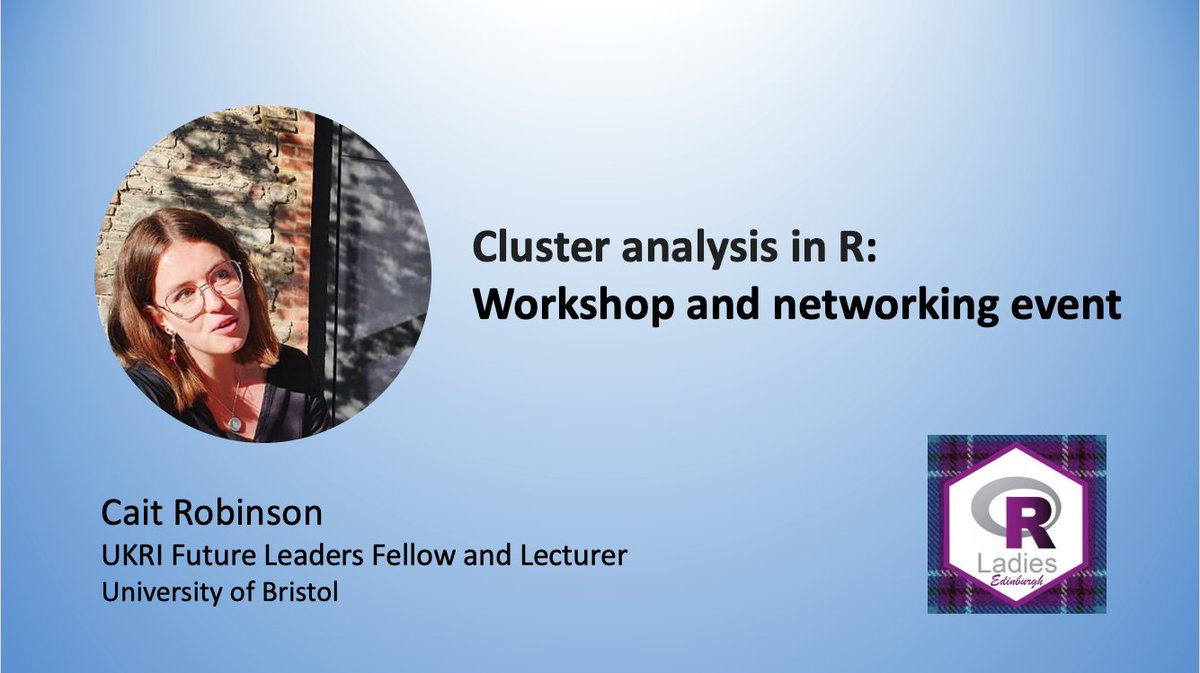 Cluster analysis in R:
Workshop and networking event

Cait Robinson
UKRI Future Leaders Fellow and Lecturer
University of Bristol

R
Ladies
Edinburgh